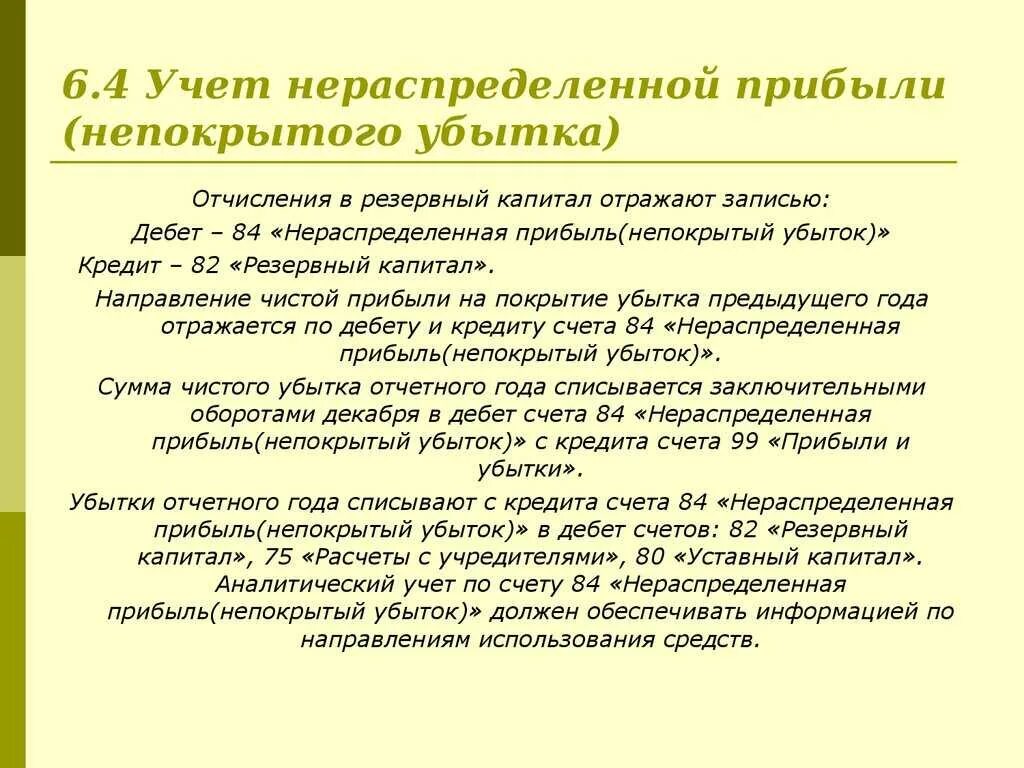 6.4 Учет нераспределенной прибыли (непокрытого убытка)

Отчисления в резервный капитал отражают записью:
Дебет – 84 «Нераспределенная прибыль(непокрытый убыток)»
Кредит – 82 «Резервный капитал».

Направление чистой прибыли на покрытие убытка предыдущего года отражается по дебету и кредиту счета 84 «Нераспределенная прибыль(непокрытый убыток)».

Сумма чистого убытка отчетного года списывается заключительными оборотами декабря в дебет счета 84 «Нераспределенная прибыль(непокрытый убыток)» с кредита счета 99 «Прибыли и убытки».

Убытки отчетного года списывают с кредита счета 84 «Нераспределенная прибыль(непокрытый убыток)» в дебет счетов: 82 «Резервный капитал», 75 «Расчеты с учредителями», 80 «Уставный капитал». Аналитический учет по счету 84 «Нераспределенная прибыль(непокрытый убыток)» должен обеспечивать информацией по направлениям использования средств.